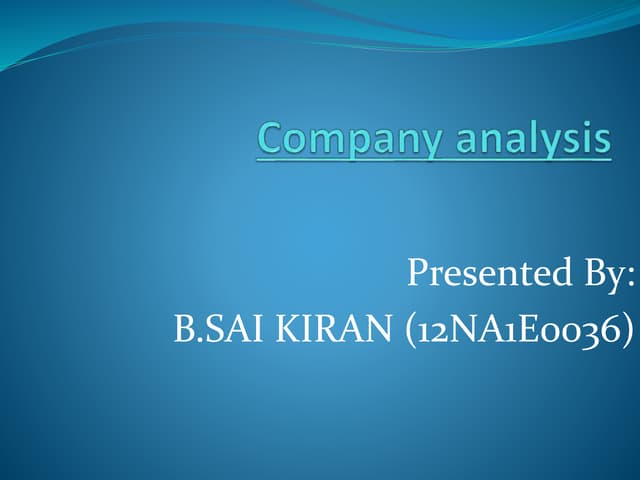 Company analysis

Presented By:
B.SAI KIRAN (12NA1E0036)